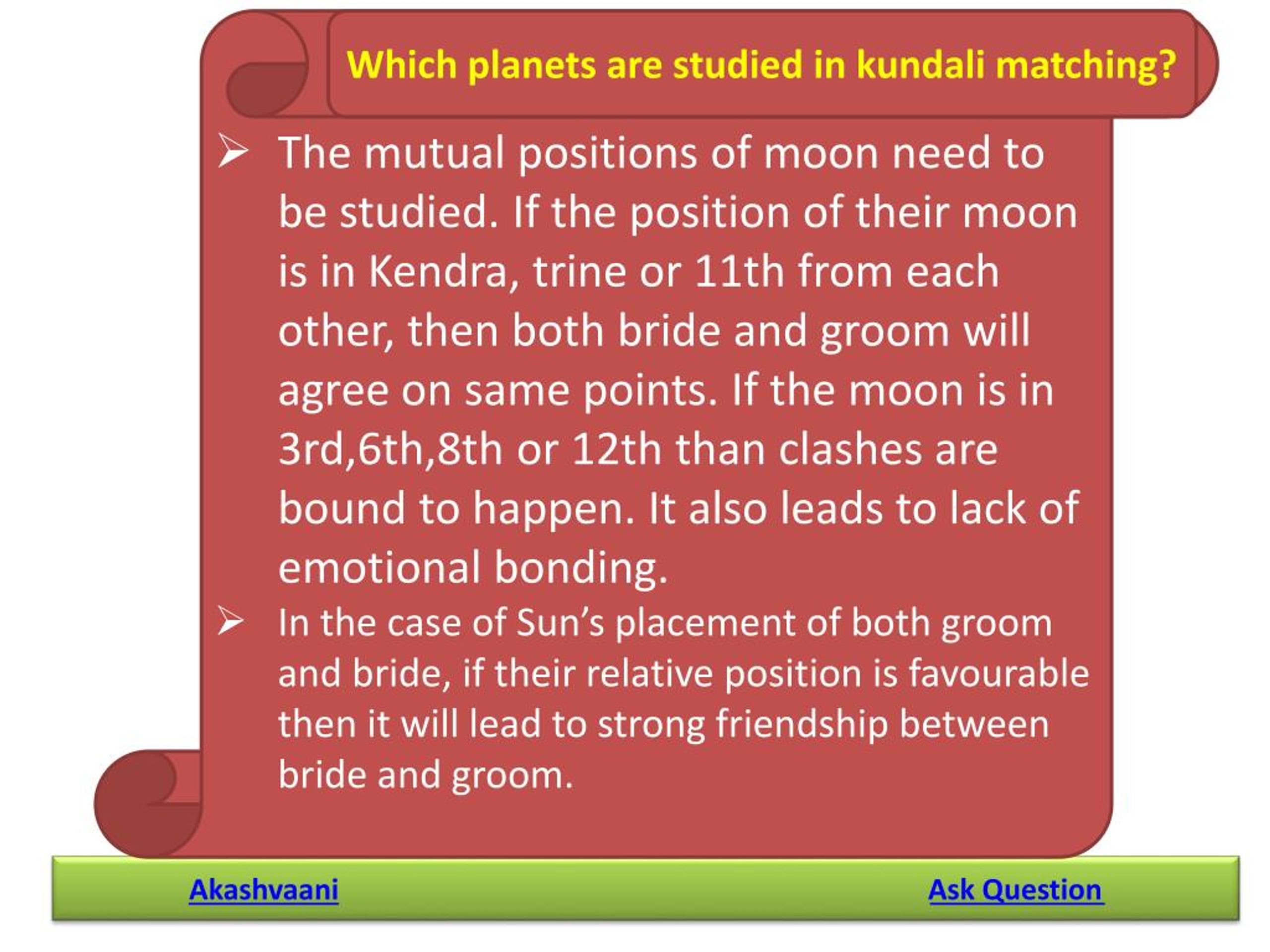 Which planets are studied in kundali matching?

➢ The mutual positions of moon need to be studied. If the position of their moon is in Kendra, trine or 11th from each other, then both bride and groom will agree on same points. If the moon is in 3rd,6th,8th or 12th than clashes are bound to happen. It also leads to lack of emotional bonding.

➢ In the case of Sun's placement of both groom and bride, if their relative position is favourable then it will lead to strong friendship between bride and groom.

Akashvaani

Ask Question